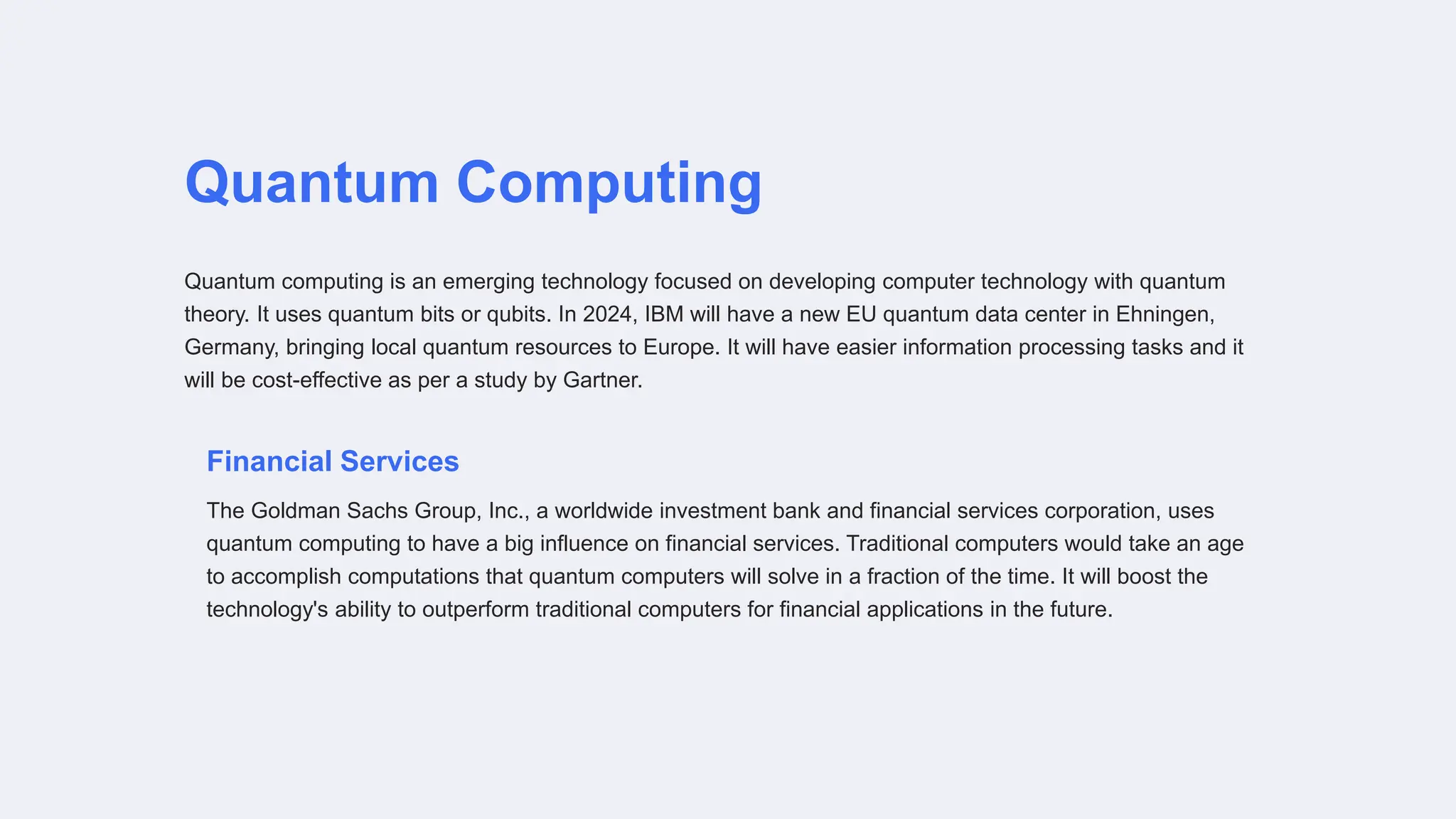 Quantum Computing

Quantum computing is an emerging technology focused on developing computer technology with quantum theory. It uses quantum bits or qubits. In 2024, IBM will have a new EU quantum data center in Ehningen, Germany, bringing local quantum resources to Europe. It will have easier information processing tasks and it will be cost-effective as per a study by Gartner.

Financial Services

The Goldman Sachs Group, Inc., a worldwide investment bank and financial services corporation, uses quantum computing to have a big influence on financial services. Traditional computers would take an age to accomplish computations that quantum computers will solve in a fraction of the time. It will boost the technology's ability to outperform traditional computers for financial applications in the future.